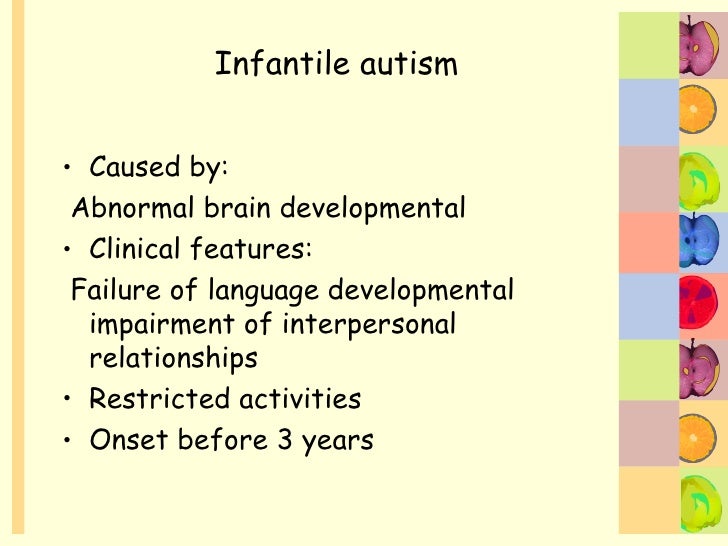 Infantile autism

• Caused by:
Abnormal brain developmental
• Clinical features:
Failure of language developmental impairment of interpersonal relationships
• Restricted activities
• Onset before 3 years